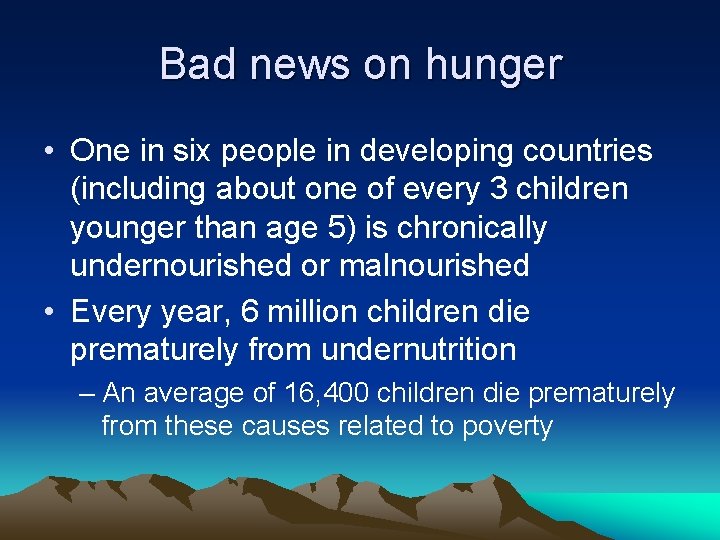 Bad news on hunger

• One in six people in developing countries (including about one of every 3 children younger than age 5) is chronically undernourished or malnourished

• Every year, 6 million children die prematurely from undernutrition

– An average of 16,400 children die prematurely from these causes related to poverty